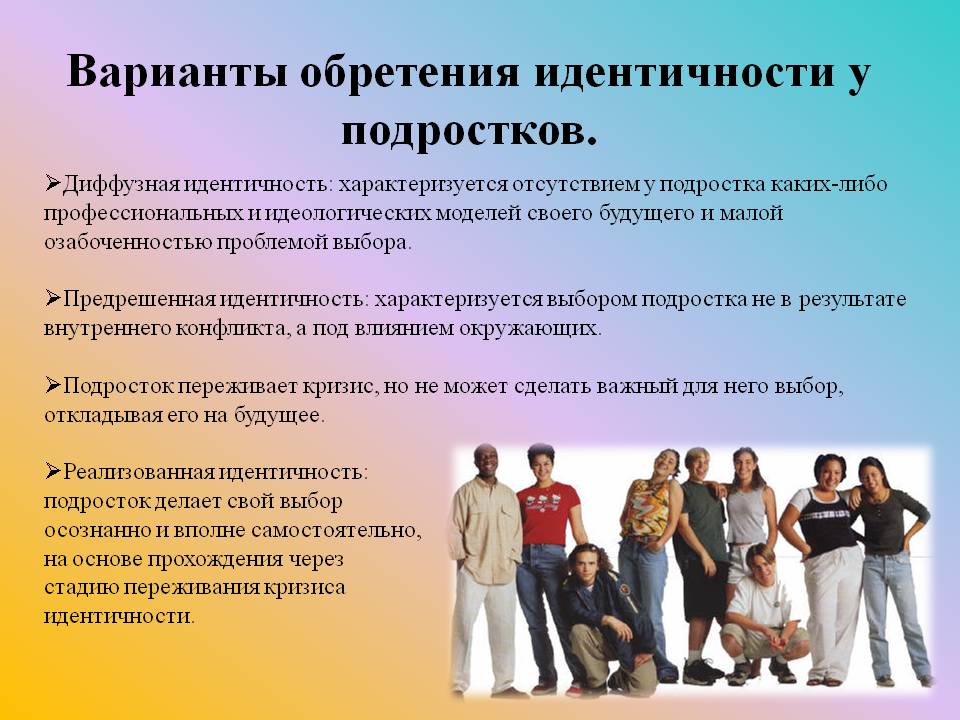 Варианты обретения идентичности у подростков.

➢Диффузная идентичность: характеризуется отсутствием у подростка каких-либо профессиональных и идеологических моделей своего будущего и малой озабоченностью проблемой выбора.

➢Предрешенная идентичность: характеризуется выбором подростка не в результате внутреннего конфликта, а под влиянием окружающих.

➢Подросток переживает кризис, но не может сделать важный для него выбор, откладывая его на будущее.

➢Реализованная идентичность: подросток делает свой выбор осознанно и вполне самостоятельно, на основе прохождения через стадию переживания кризиса идентичности.